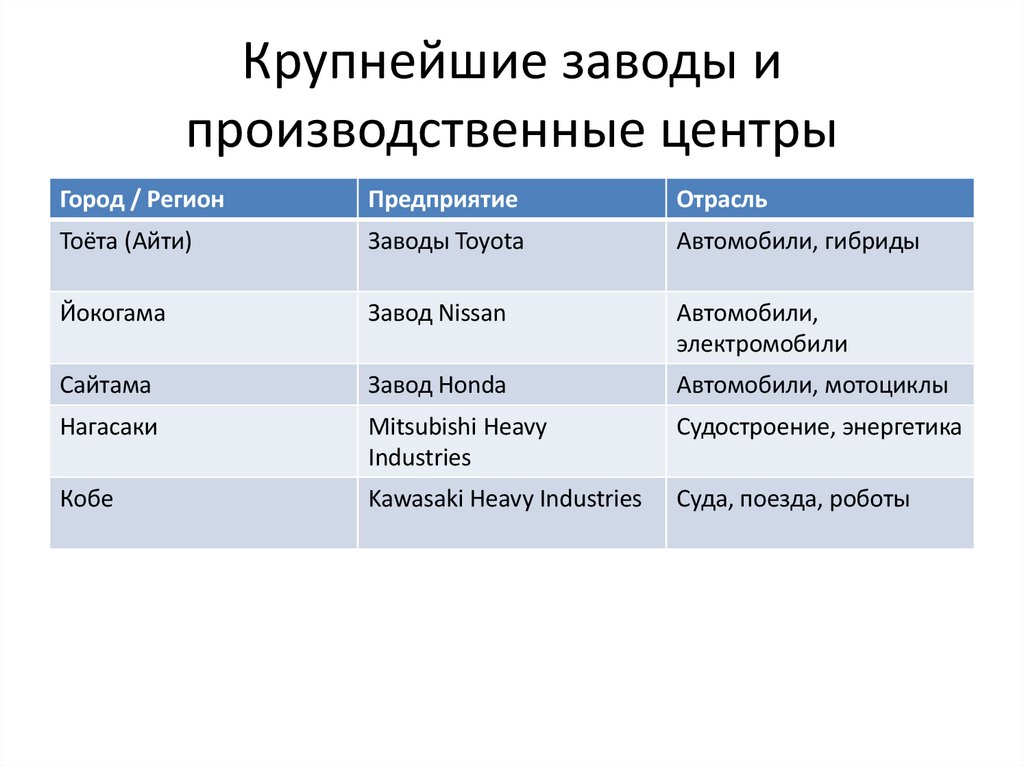 Крупнейшие заводы и производственные центры

| Город / Регион | Предприятие | Отрасль |
|---|---|---|
| Тоёта (Айти) | Заводы Toyota | Автомобили, гибриды |
| Йокогама | Завод Nissan | Автомобили, электромобили |
| Сайтама | Завод Honda | Автомобили, мотоциклы |
| Нагасаки | Mitsubishi Heavy Industries | Судостроение, энергетика |
| Кобе | Kawasaki Heavy Industries | Суда, поезда, роботы |